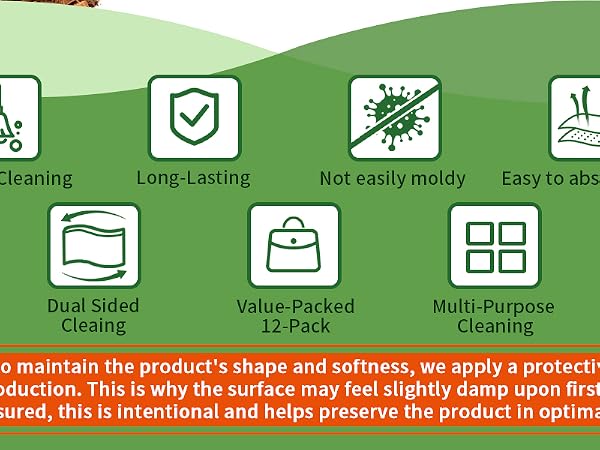 Cleaning

Long-Lasting

Not easily moldy

Easy to abs

Dual Sided Cleaning

Value-Packed 12-Pack

Multi-Purpose Cleaning

o maintain the product's shape and softness, we apply a protectiv oduction. This is why the surface may feel slightly damp upon first sured, this is intentional and helps preserve the product in optima